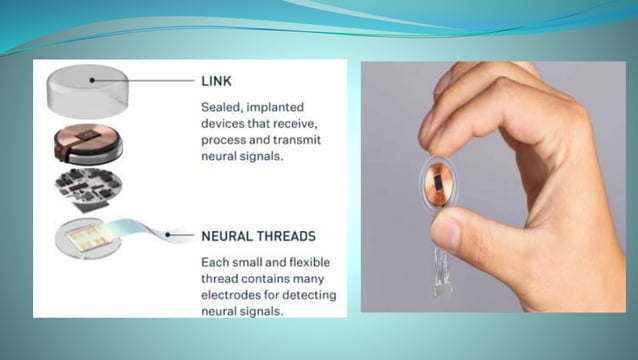 LINK

Sealed, implanted devices that receive, process and transmit neural signals.

NEURAL THREADS

Each small and flexible thread contains many electrodes for detecting neural signals.